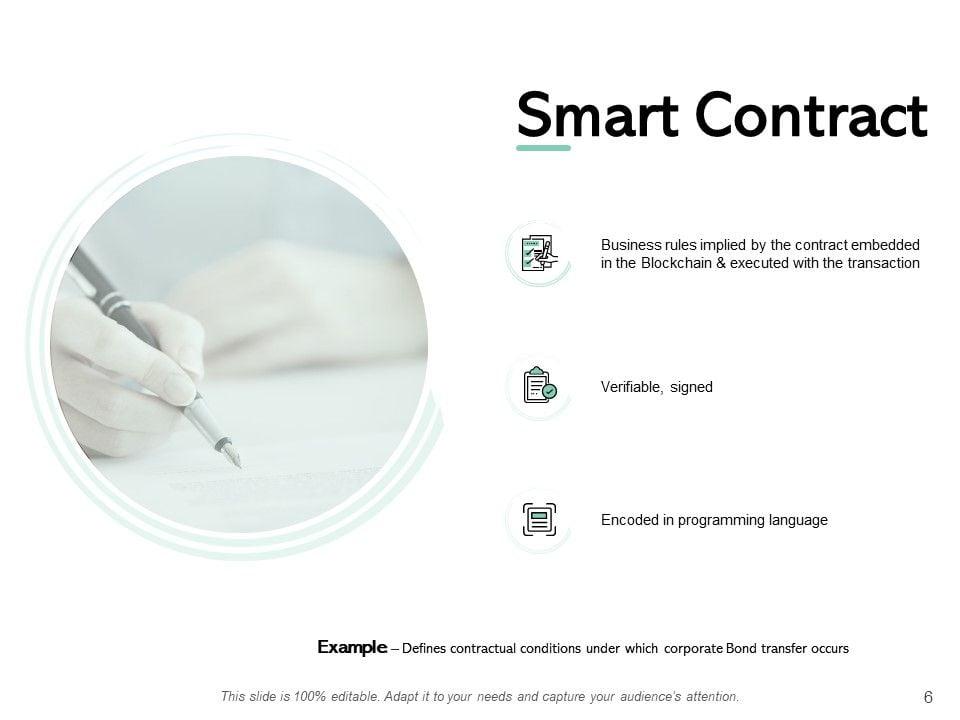 Smart Contract

Business rules implied by the contract embedded in the Blockchain & executed with the transaction

Verifiable, signed

Encoded in programming language

Example – Defines contractual conditions under which corporate Bond transfer occurs

This slide is 100% editable. Adapt it to your needs and capture your audience's attention.

6